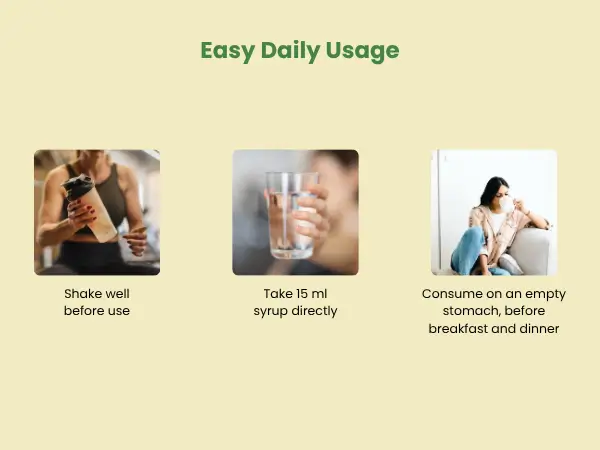 Easy Daily Usage

Shake well before use

Take 15 ml syrup directly

Consume on an empty stomach, before breakfast and dinner